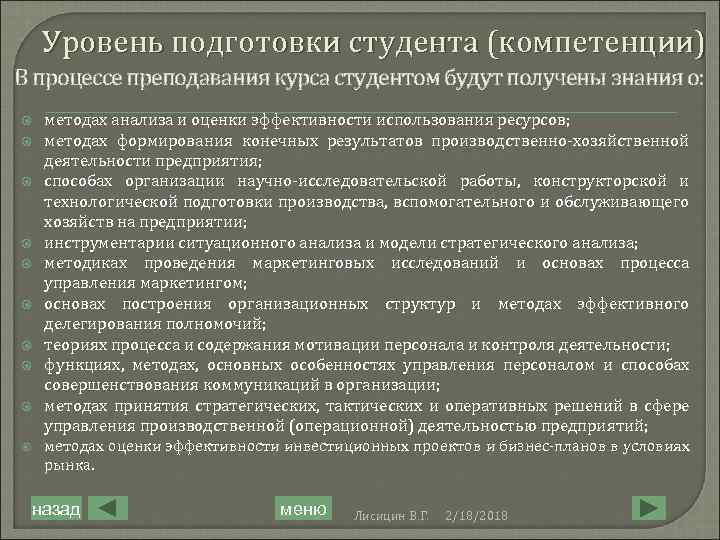 Уровень подготовки студента (компетенции)

В процессе преподавания курса студентом будут получены знания о:

методах анализа и оценки эффективности использования ресурсов;

методах формирования конечных результатов производственно-хозяйственной деятельности предприятия;

способах организации научно-исследовательской работы, конструкторской и технологической подготовки производства, вспомогательного и обслуживающего хозяйств на предприятии;

инструментарии ситуационного анализа и модели стратегического анализа;

методиках проведения маркетинговых исследований и основах процесса управления маркетингом;

основах построения организационных структур и методах эффективного делегирования полномочий;

теориях процесса и содержания мотивации персонала и контроля деятельности;

функциях, методах, основных особенностях управления персоналом и способах совершенствования коммуникаций в организации;

методах принятия стратегических, тактических и оперативных решений в сфере управления производственной (операционной) деятельностью предприятий;

методах оценки эффективности инвестиционных проектов и бизнес-планов в условиях рынка.

назад

меню

Лисицин В.Г. 2/18/2018